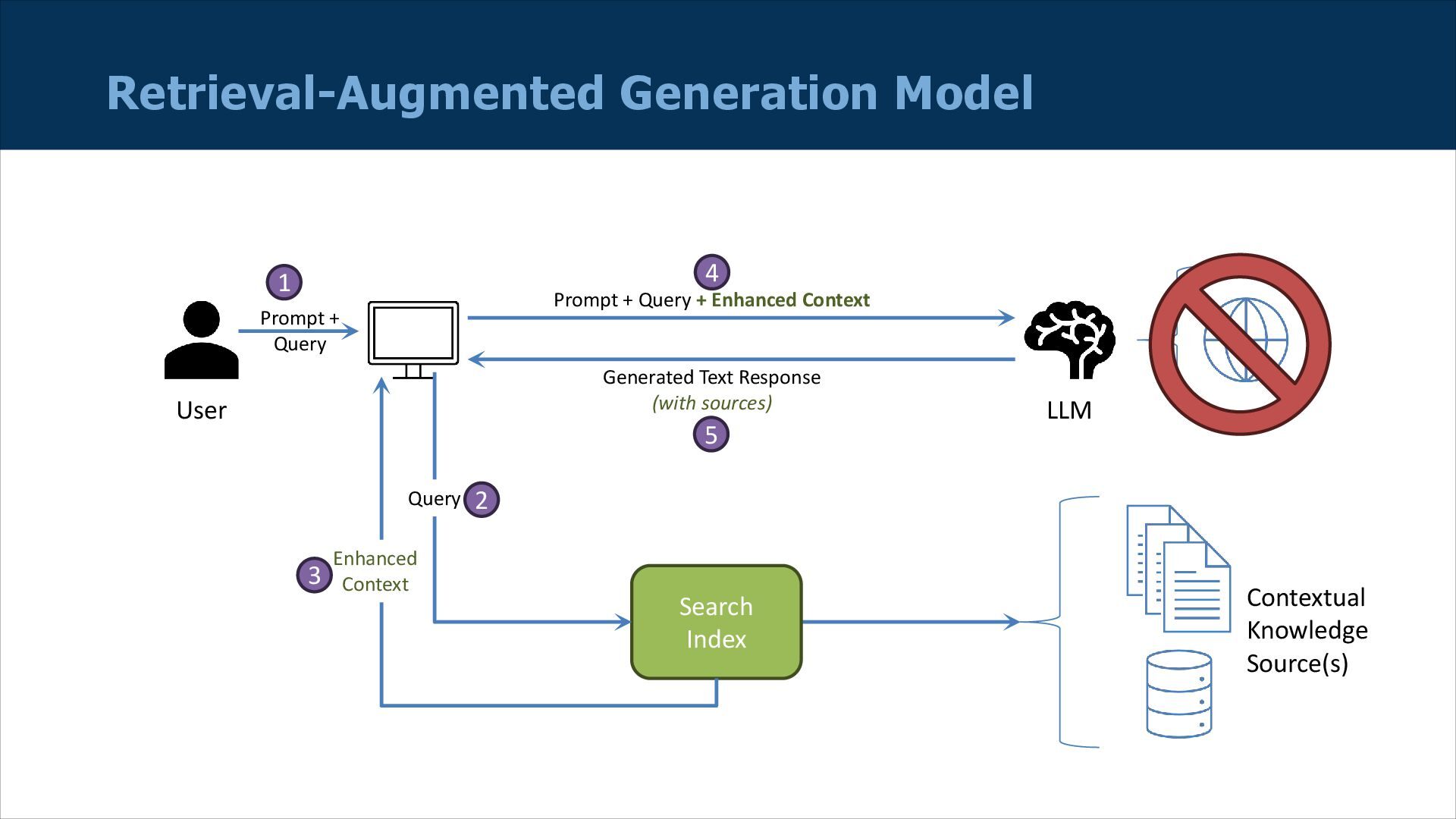 Retrieval-Augmented Generation Model

1
Prompt + Query

User

4
Prompt + Query + Enhanced Context

Generated Text Response
(with sources)
5

LLM

Query 2

3 Enhanced Context

Search Index

Contextual Knowledge Source(s)